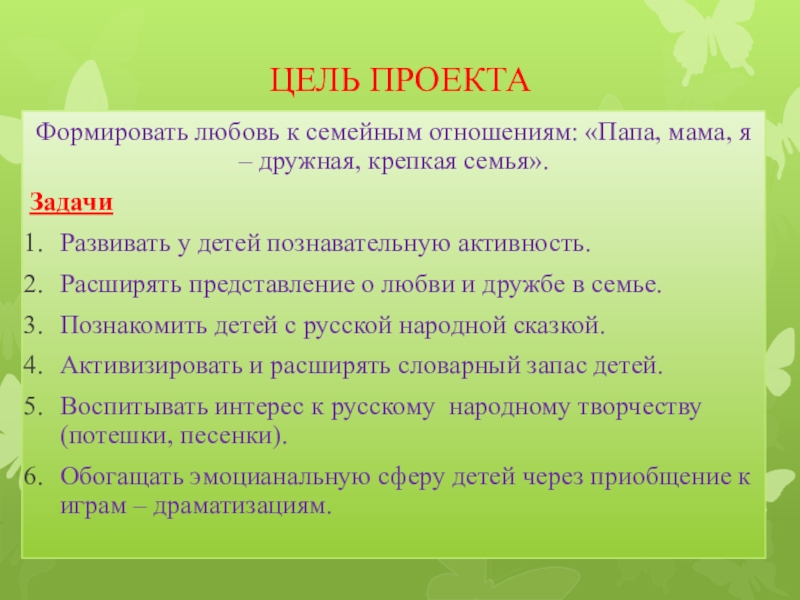 ЦЕЛЬ ПРОЕКТА

Формировать любовь к семейным отношениям: «Папа, мама, я – дружная, крепкая семья».

Задачи

1. Развивать у детей познавательную активность.
2. Расширять представление о любви и дружбе в семье.
3. Познакомить детей с русской народной сказкой.
4. Активизировать и расширять словарный запас детей.
5. Воспитывать интерес к русскому народному творчеству (потешки, песенки).
6. Обогащать эмоцианальную сферу детей через приобщение к играм – драматизациям.